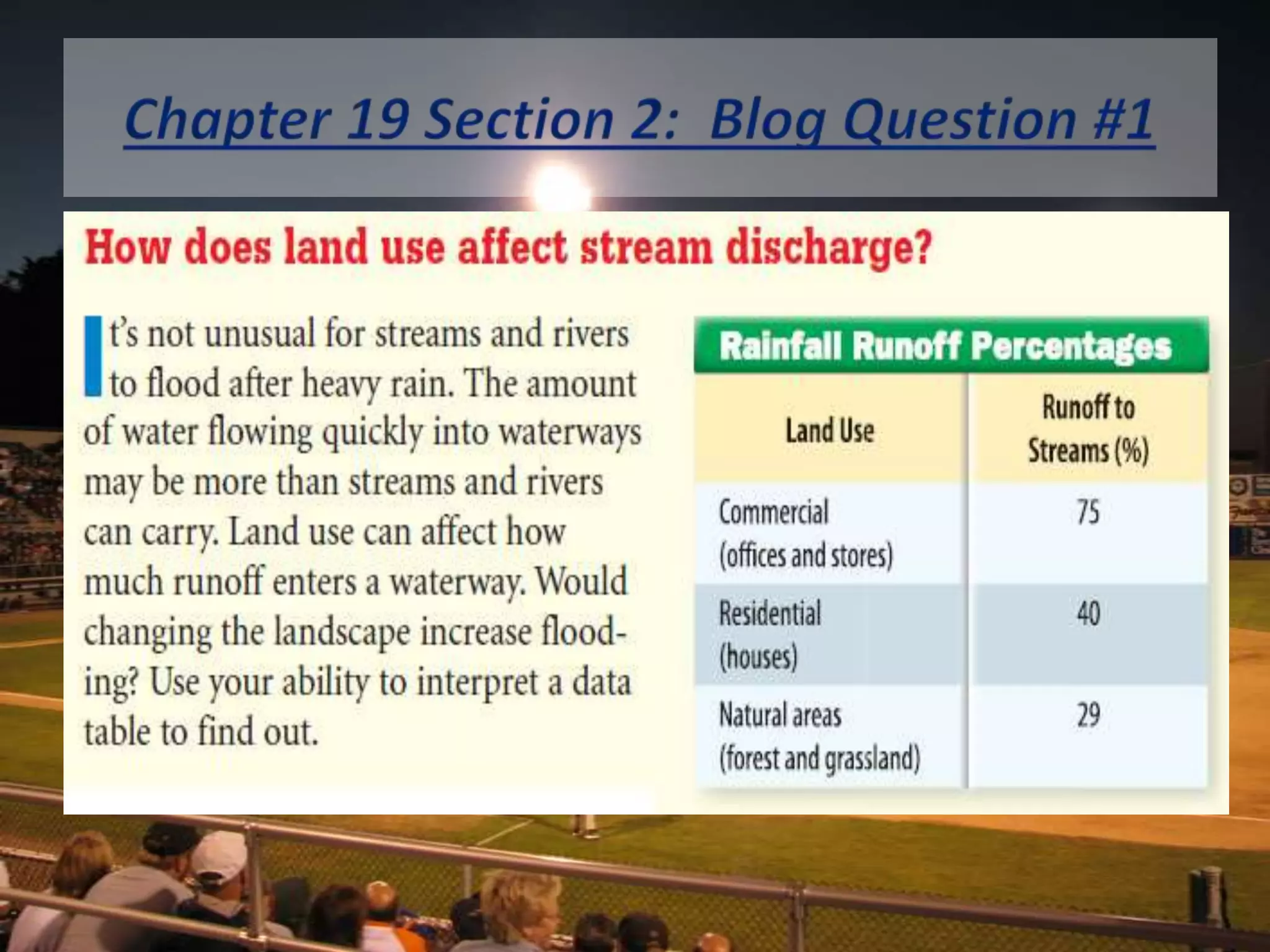 Chapter 19 Section 2: Blog Question #1

How does land use affect stream discharge?

It's not unusual for streams and rivers to flood after heavy rain. The amount of water flowing quickly into waterways may be more than streams and rivers can carry. Land use can affect how much runoff enters a waterway. Would changing the landscape increase flooding? Use your ability to interpret a data table to find out.

Rainfall Runoff Percentages

| Land Use | Runoff to Streams (%) |
|---|---|
| Commercial (offices and stores) | 75 |
| Residential (houses) | 40 |
| Natural areas (forest and grassland) | 29 |